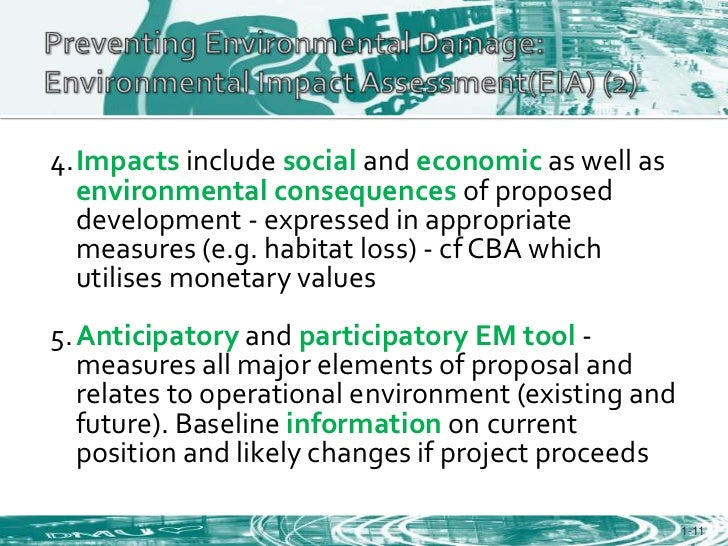 Preventing Environmental Damage: Environmental Impact Assessment(EIA) (2)

4. Impacts include social and economic as well as environmental consequences of proposed development - expressed in appropriate measures (e.g. habitat loss) - cf CBA which utilises monetary values

5. Anticipatory and participatory EM tool - measures all major elements of proposal and relates to operational environment (existing and future). Baseline information on current position and likely changes if project proceeds

1-11